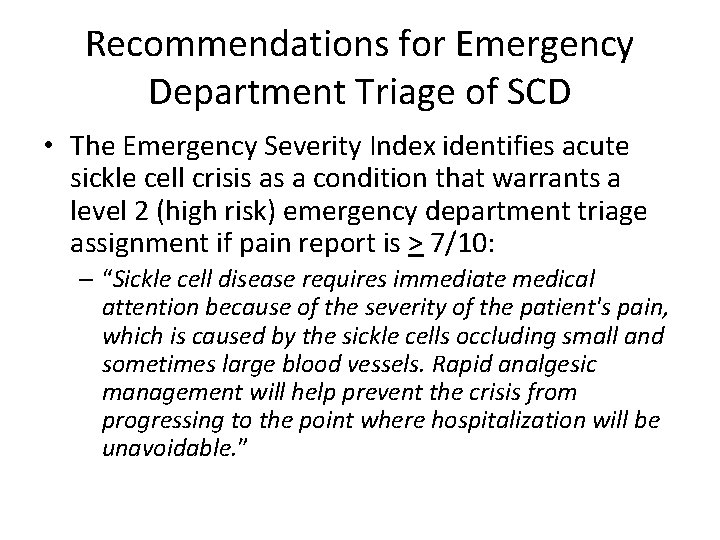 Recommendations for Emergency Department Triage of SCD

• The Emergency Severity Index identifies acute sickle cell crisis as a condition that warrants a level 2 (high risk) emergency department triage assignment if pain report is $\geq$ 7/10:

– "Sickle cell disease requires immediate medical attention because of the severity of the patient's pain, which is caused by the sickle cells occluding small and sometimes large blood vessels. Rapid analgesic management will help prevent the crisis from progressing to the point where hospitalization will be unavoidable."